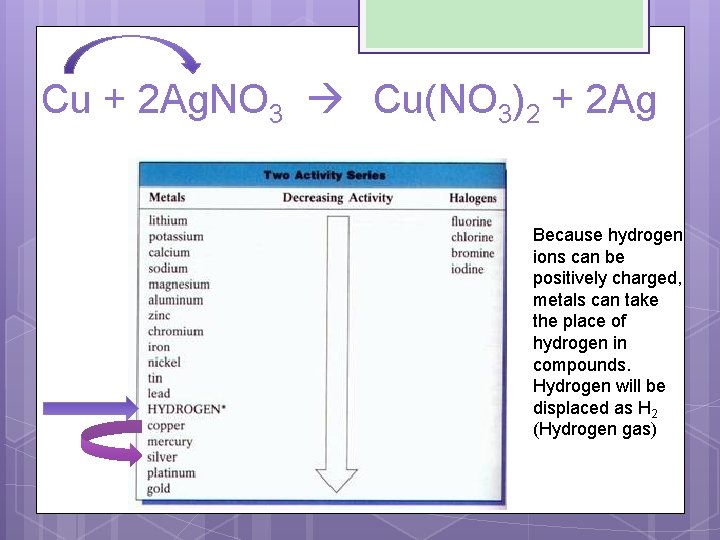 $Cu + 2AgNO_3 \rightarrow Cu(NO_3)_2 + 2Ag$

Two Activity Series

| Metals | Decreasing Activity | Halogens |
|---|---|---|
| lithium | | fluorine |
| potassium | | chlorine |
| calcium | | bromine |
| sodium | | iodine |
| magnesium | | |
| aluminum | | |
| zinc | | |
| chromium | | |
| iron | | |
| nickel | | |
| tin | | |
| lead | | |
| HYDROGEN* | | |
| copper | | |
| mercury | | |
| silver | | |
| platinum | | |
| gold | | |

Because hydrogen ions can be positively charged, metals can take the place of hydrogen in compounds. Hydrogen will be displaced as $H_2$ (Hydrogen gas)